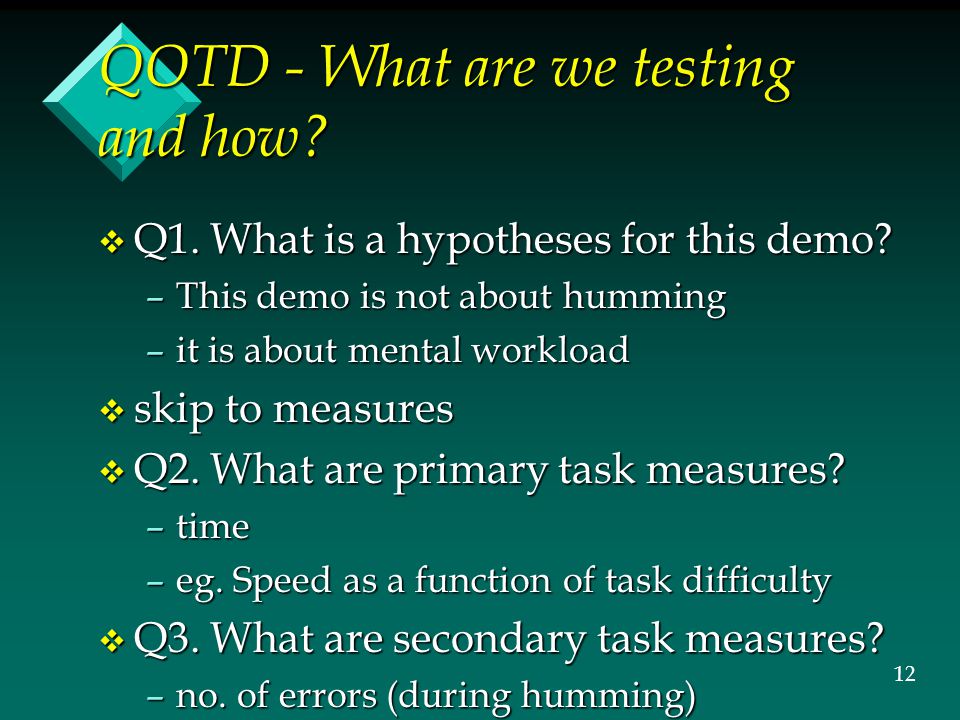 QOTD - What are we testing and how?

❖ Q1. What is a hypotheses for this demo?
– This demo is not about humming
– it is about mental workload
❖ skip to measures
❖ Q2. What are primary task measures?
– time
– eg. Speed as a function of task difficulty
❖ Q3. What are secondary task measures?
– no. of errors (during humming)

12